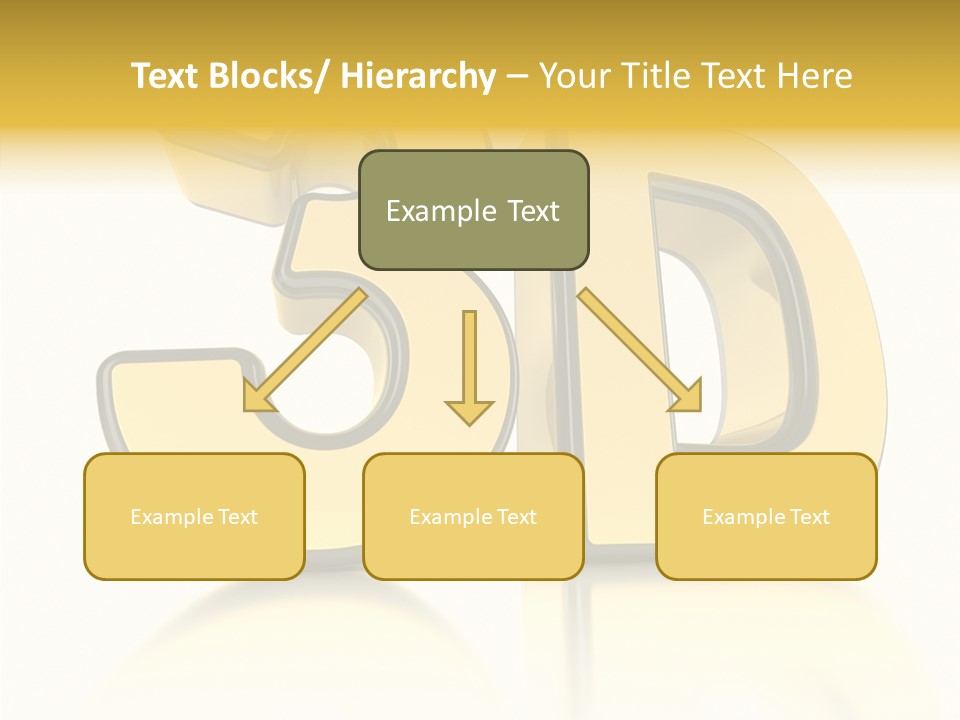 Text Blocks/ Hierarchy – Your Title Text Here

Example Text

Example Text

Example Text

Example Text